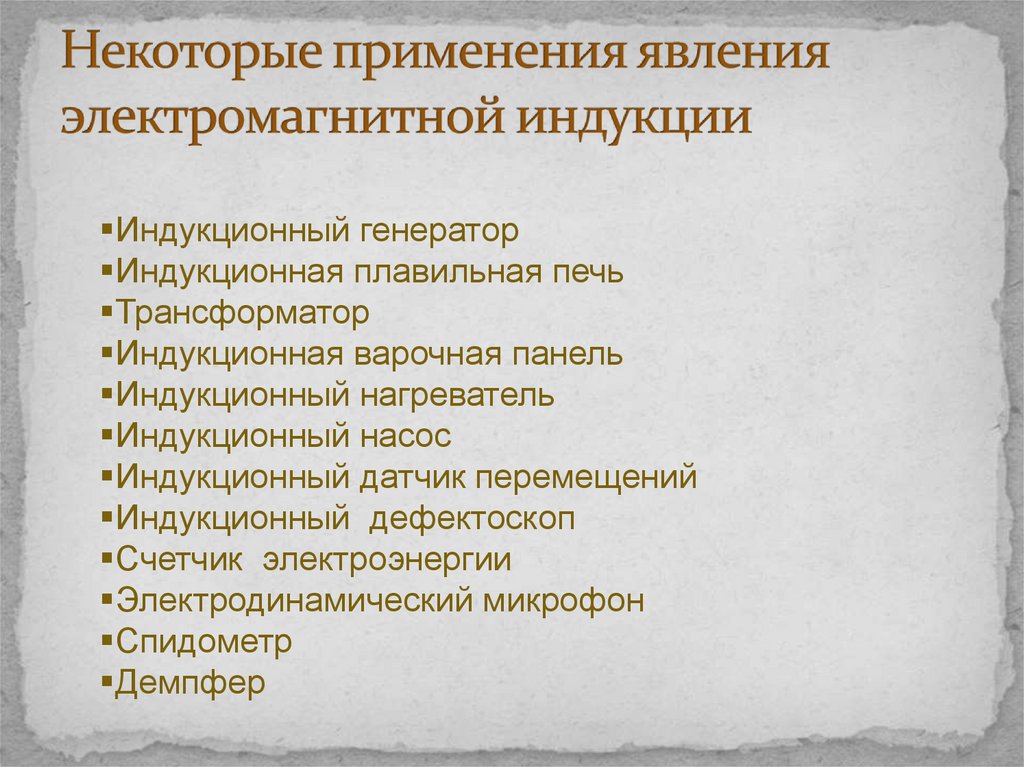 Некоторые применения явления электромагнитной индукции

▪Индукционный генератор
▪Индукционная плавильная печь
▪Трансформатор
▪Индукционная варочная панель
▪Индукционный нагреватель
▪Индукционный насос
▪Индукционный датчик перемещений
▪Индукционный дефектоскоп
▪Счетчик электроэнергии
▪Электродинамический микрофон
▪Спидометр
▪Демпфер